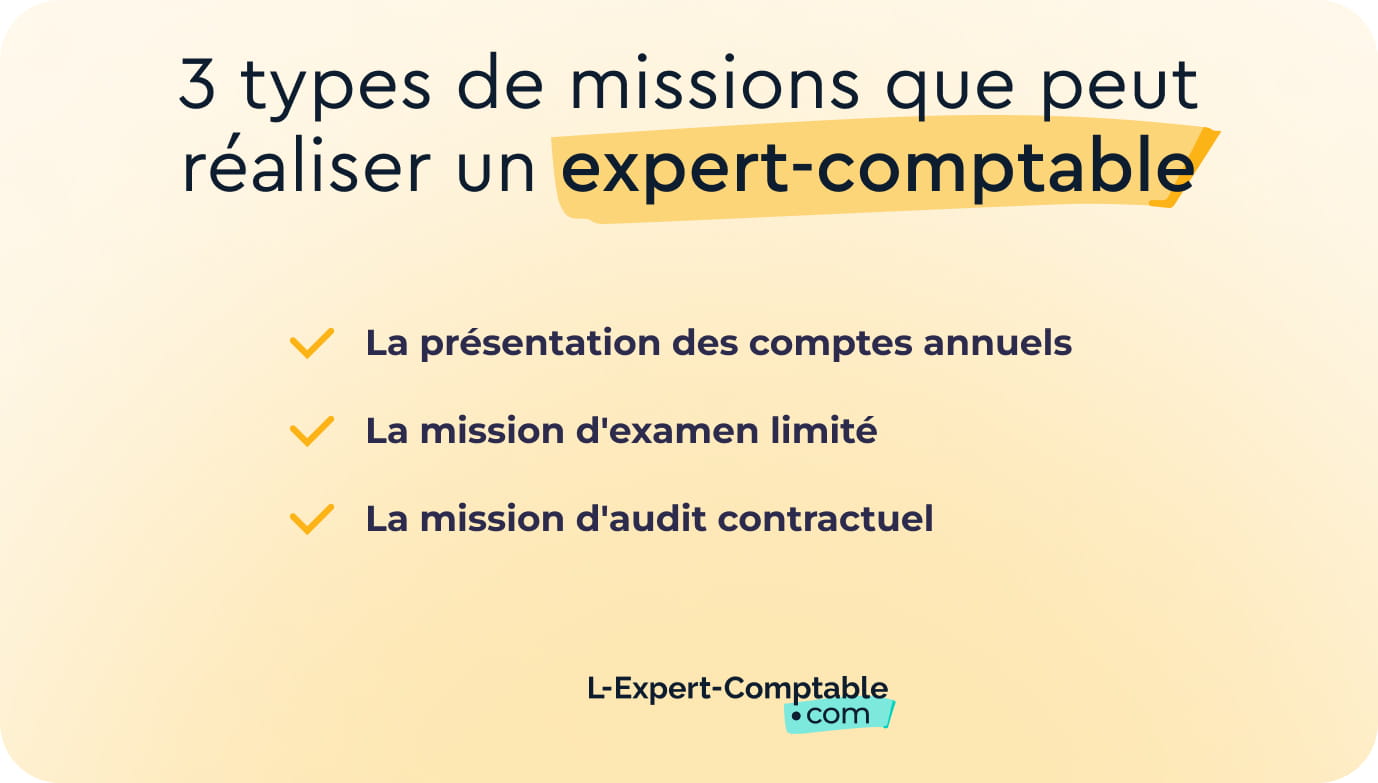 3 types de missions que peut réaliser un expert-comptable

La présentation des comptes annuels

La mission d'examen limité

La mission d'audit contractuel

L-Expert-Comptable
•com